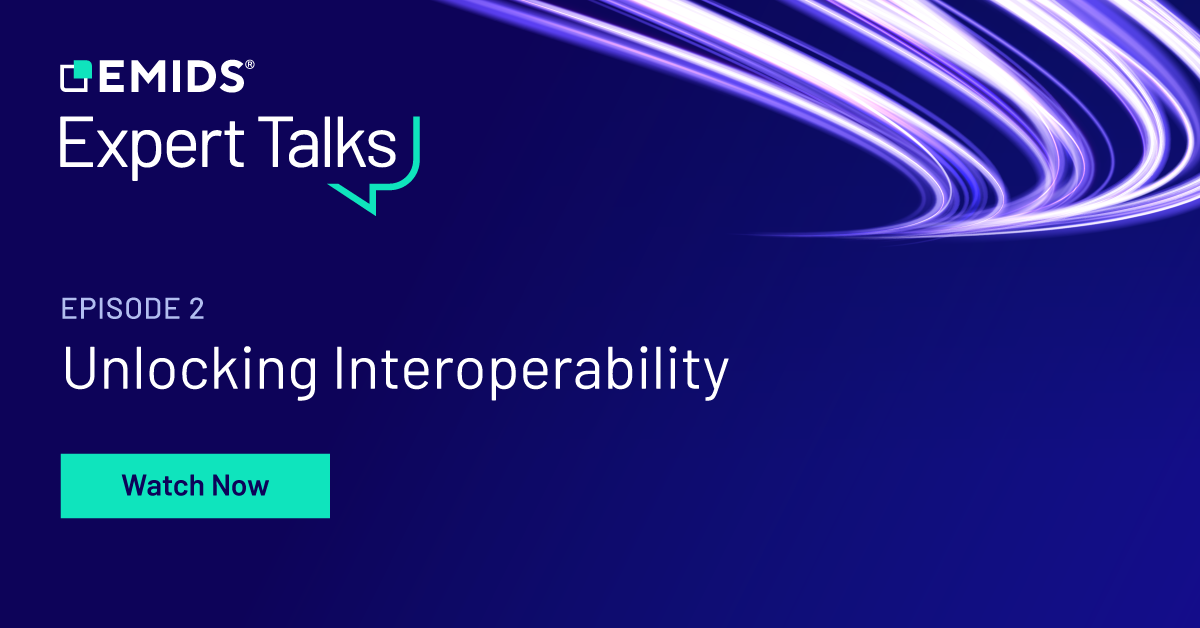 EMIDS®
Expert Talks

EPISODE 2
Unlocking Interoperability

Watch Now